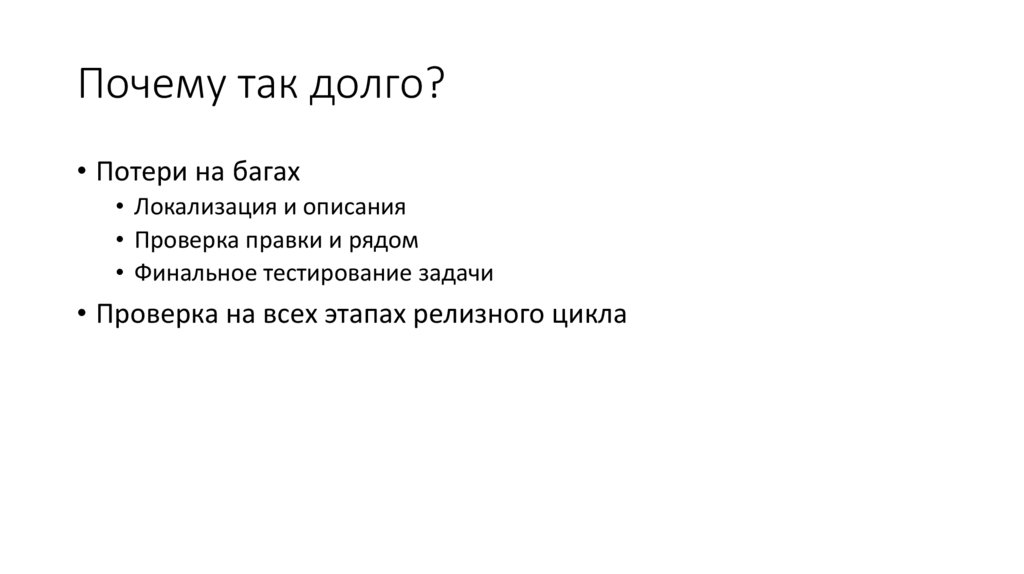 Почему так долго?

• Потери на багах
  • Локализация и описания
  • Проверка правки и рядом
  • Финальное тестирование задачи
• Проверка на всех этапах релизного цикла